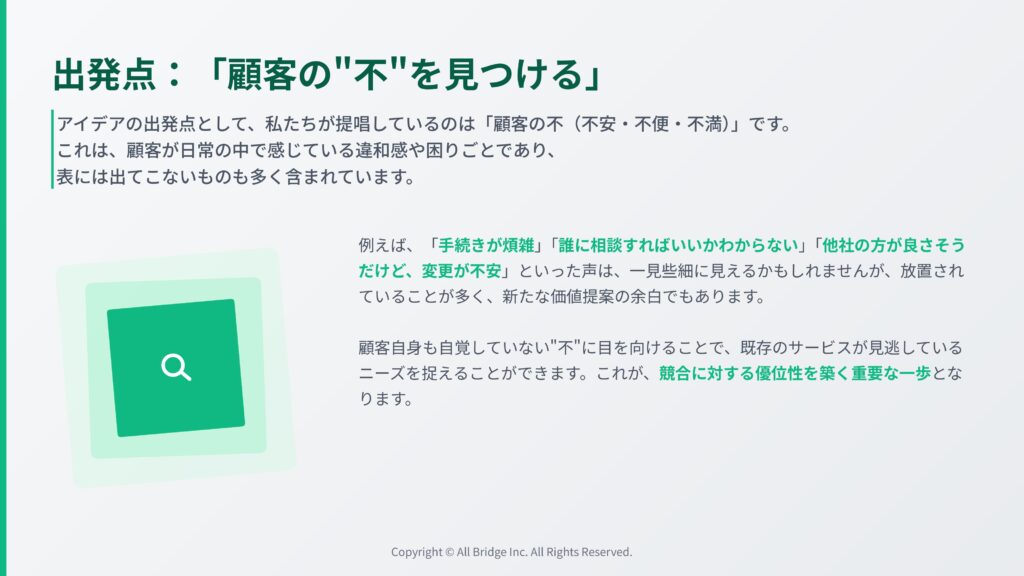 出発点：「顧客の"不"を見つける」

アイデアの出発点として、私たちが提唱しているのは「顧客の不（不安・不便・不満）」です。
これは、顧客が日常の中で感じている違和感や困りごとであり、
表には出てこないものも多く含まれています。

例えば、「手続きが煩雑」「誰に相談すればいいかわからない」「他社の方が良さそうだけど、変更が不安」といった声は、一見些細に見えるかもしれませんが、放置されていることが多く、新たな価値提案の余白でもあります。

顧客自身も自覚していない"不"に目を向けることで、既存のサービスが見逃しているニーズを捉えることができます。これが、競合に対する優位性を築く重要な一歩となります。

Copyright © All Bridge Inc. All Rights Reserved.